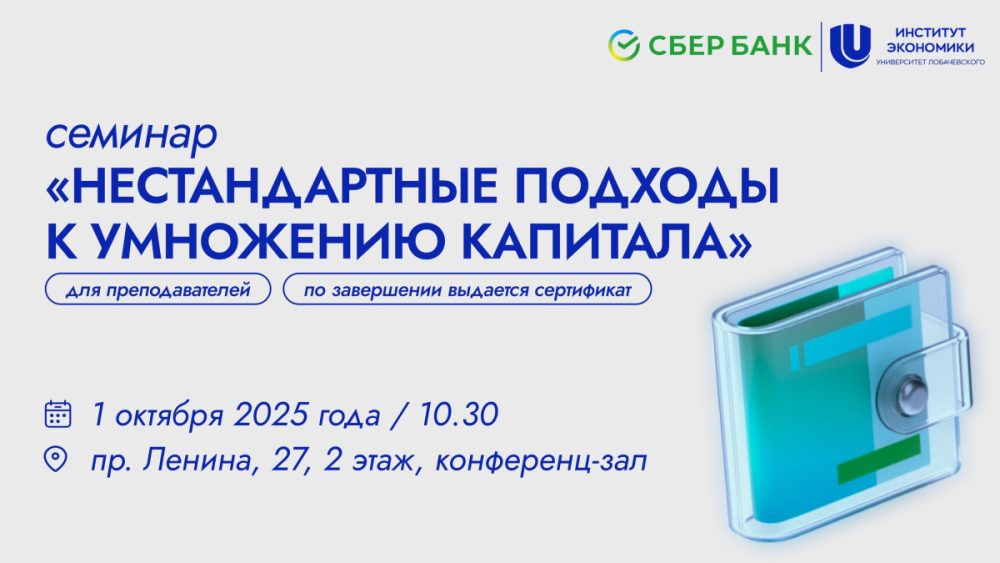 СБЕР БАНК

ИНСТИТУТ ЭКОНОМИКИ
УНИВЕРСИТЕТ ЛОБАЧЕВСКОГО

семинар
«НЕСТАНДАРТНЫЕ ПОДХОДЫ К УМНОЖЕНИЮ КАПИТАЛА»

для преподавателей

по завершении выдается сертификат

1 октября 2025 года / 10.30

пр. Ленина, 27, 2 этаж, конференц-зал